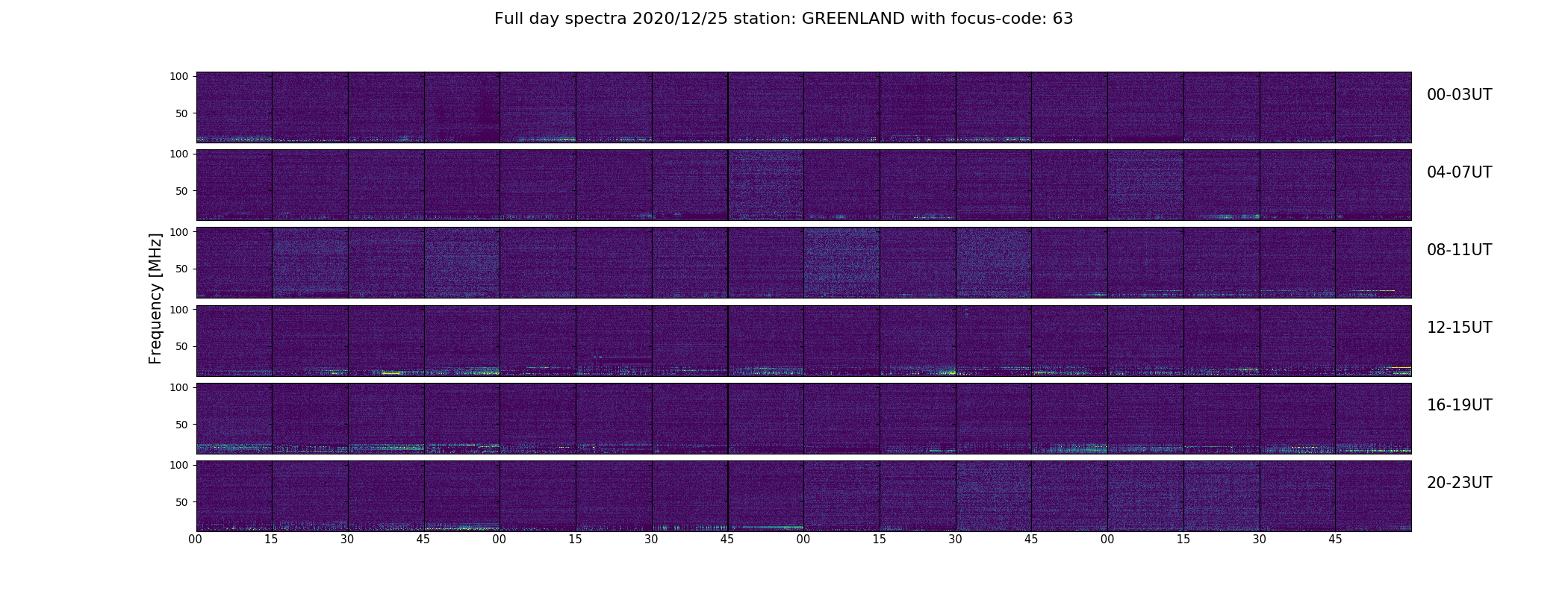 Full day spectra 2020/12/25 station: GREENLAND with focus-code: 63

Frequency [MHz]

100
50
00-03UT

100
50
04-07UT

100
50
08-11UT

100
50
12-15UT

100
50
16-19UT

100
50
20-23UT

00 15 30 45 00 15 30 45 00 15 30 45 00 15 30 45